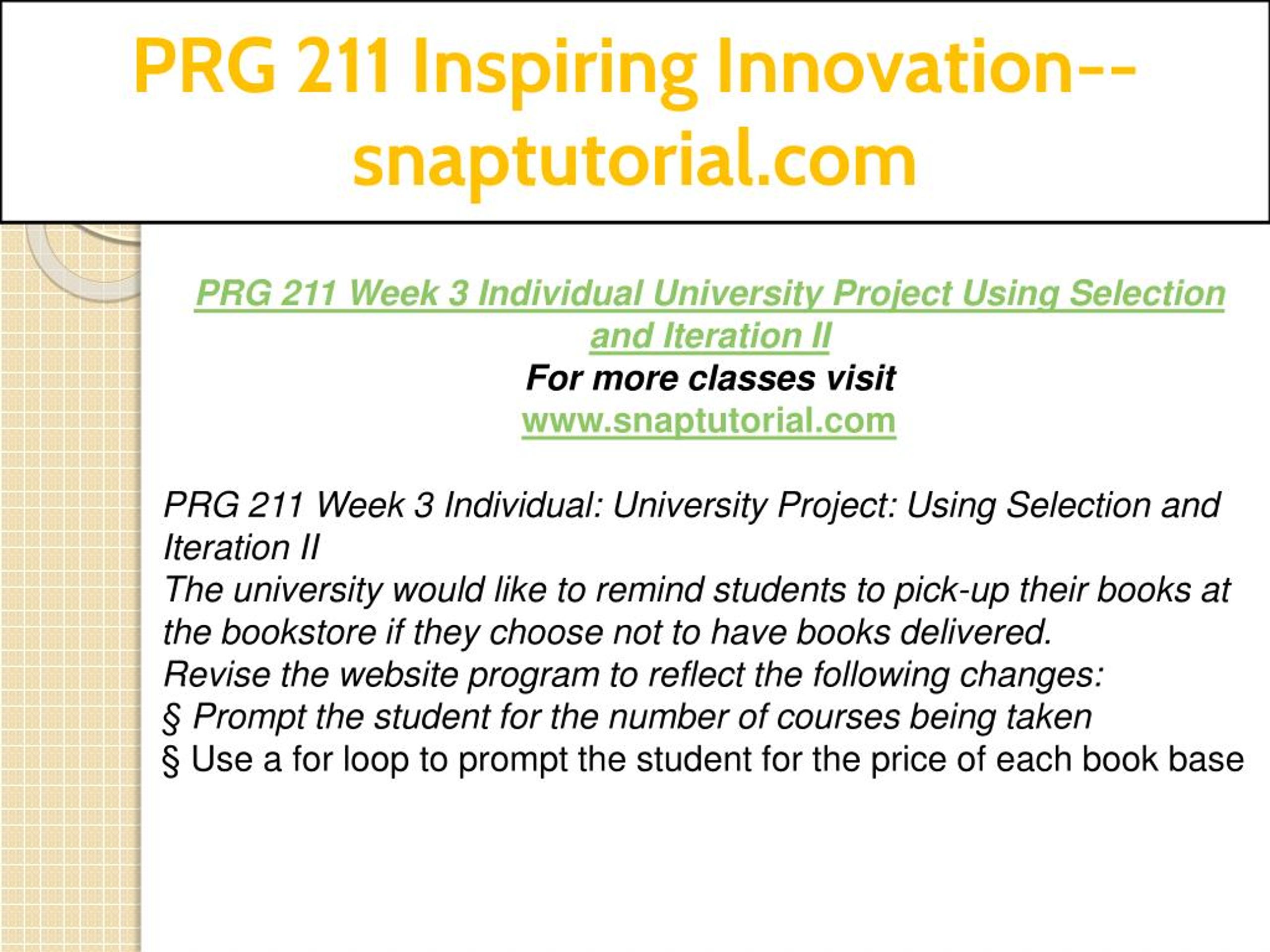 PRG 211 Inspiring Innovation--snaptutorial.com

PRG 211 Week 3 Individual University Project Using Selection and Iteration II
For more classes visit
www.snaptutorial.com

PRG 211 Week 3 Individual: University Project: Using Selection and Iteration II
The university would like to remind students to pick-up their books at the bookstore if they choose not to have books delivered.
Revise the website program to reflect the following changes:
§ Prompt the student for the number of courses being taken
§ Use a for loop to prompt the student for the price of each book base